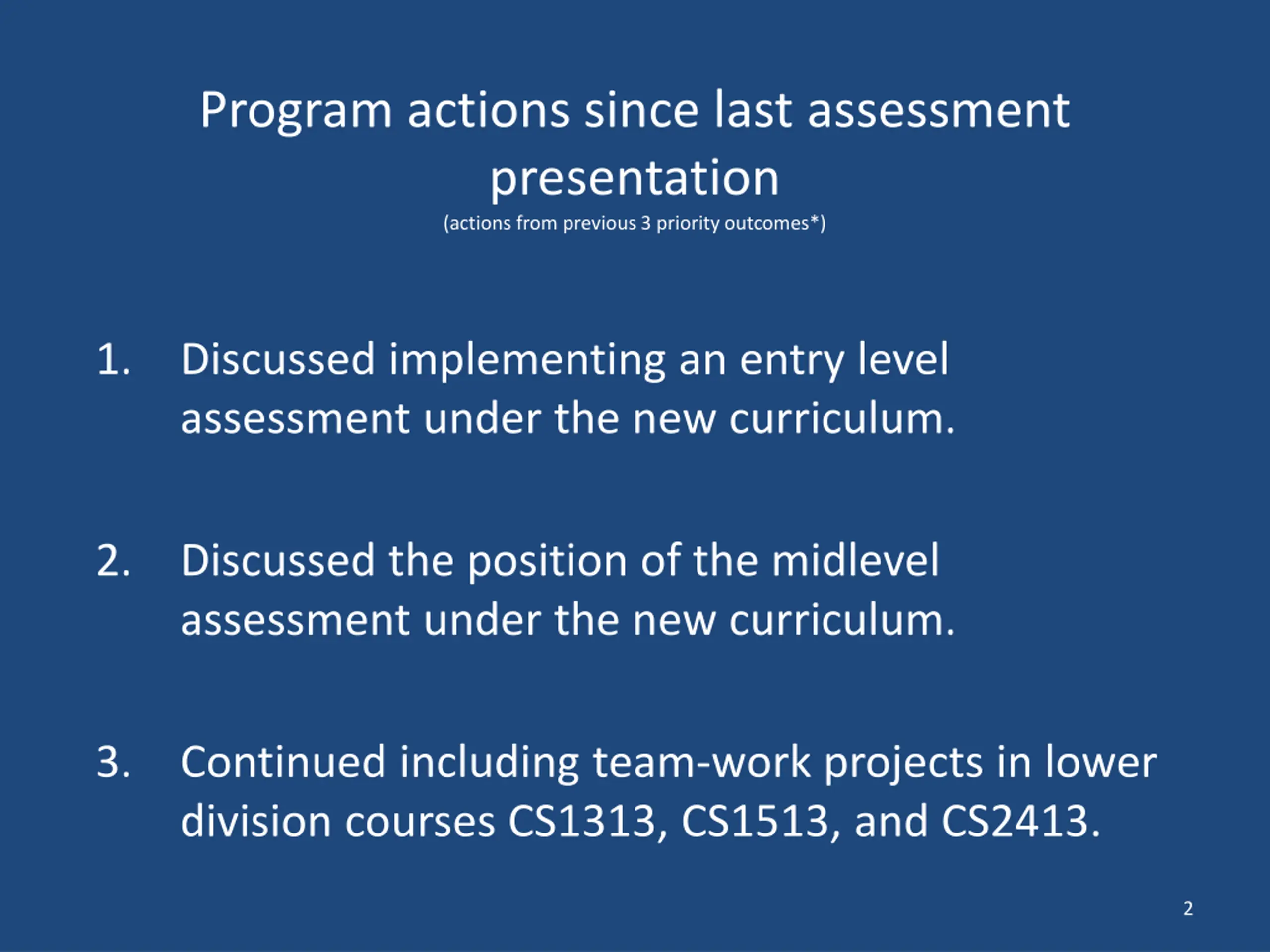 Program actions since last assessment presentation
(actions from previous 3 priority outcomes*)

1. Discussed implementing an entry level assessment under the new curriculum.

2. Discussed the position of the midlevel assessment under the new curriculum.

3. Continued including team-work projects in lower division courses CS1313, CS1513, and CS2413.

2